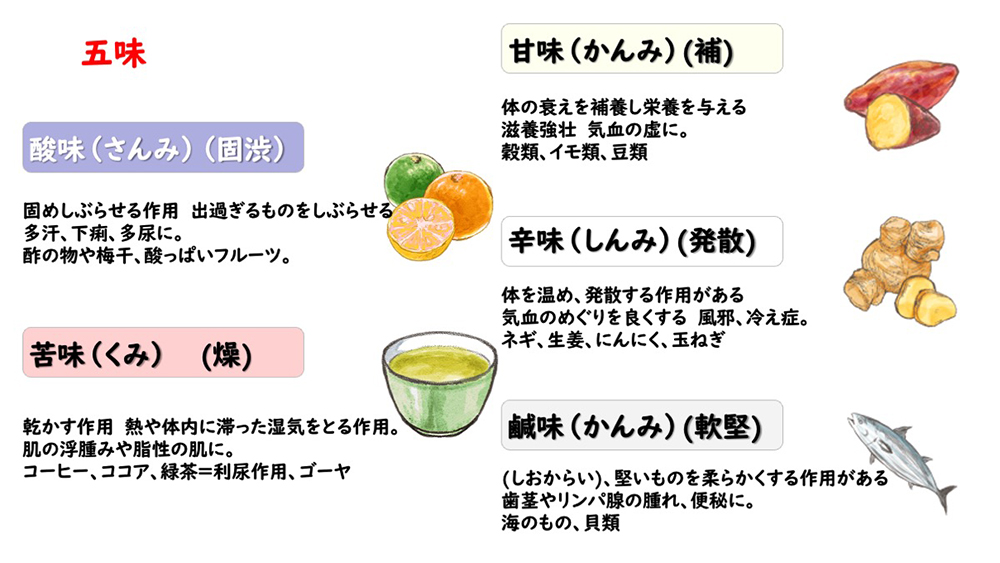 五味

酸味（さんみ）（固渋）

固めしぶらせる作用　出過ぎるものをしぶらせる
多汗、下痢、多尿に。
酢の物や梅干、酸っぱいフルーツ。

苦味（くみ）　(燥)

乾かす作用　熱や体内に滞った湿気をとる作用。
肌の浮腫みや脂性の肌に。
コーヒー、ココア、緑茶＝利尿作用、ゴーヤ

甘味（かんみ）(補)

体の衰えを補養し栄養を与える
滋養強壮　気血の虚に。
穀類、イモ類、豆類

辛味（しんみ）(発散)

体を温め、発散する作用がある
気血のめぐりを良くする　風邪、冷え症。
ネギ、生姜、にんにく、玉ねぎ

鹹味（かんみ）(軟堅)

(しおからい)、堅いものを柔らかくする作用がある
歯茎やリンパ腺の腫れ、便秘に。
海のもの、貝類